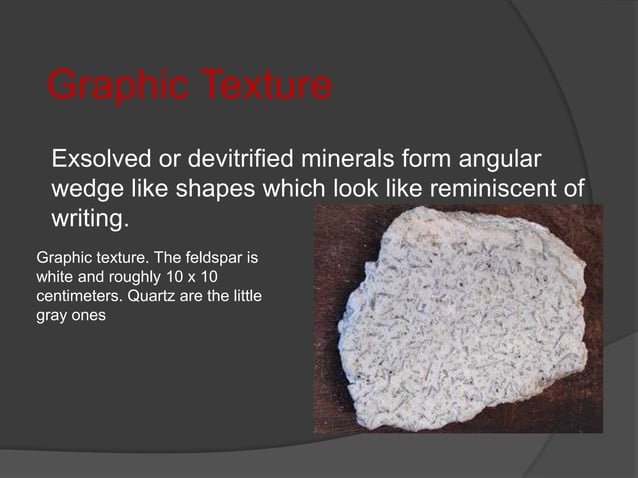 Graphic Texture

Exsolved or devitrified minerals form angular wedge like shapes which look like reminiscent of writing.

Graphic texture. The feldspar is white and roughly 10 x 10 centimeters. Quartz are the little gray ones